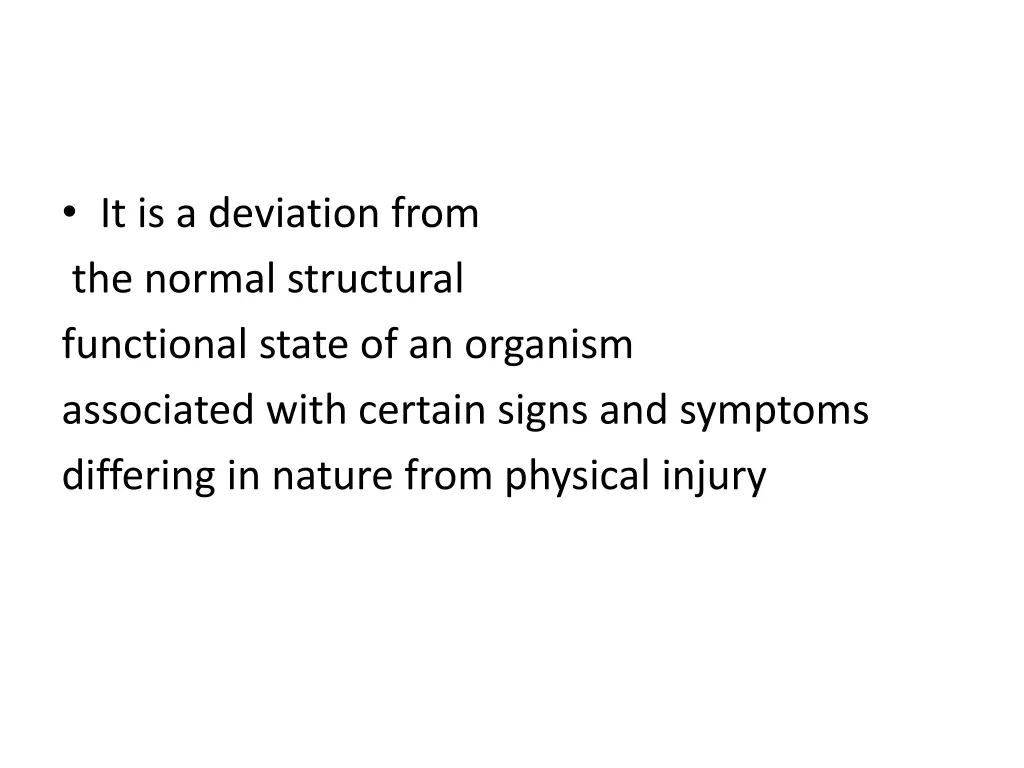 • It is a deviation from
the normal structural
functional state of an organism
associated with certain signs and symptoms
differing in nature from physical injury